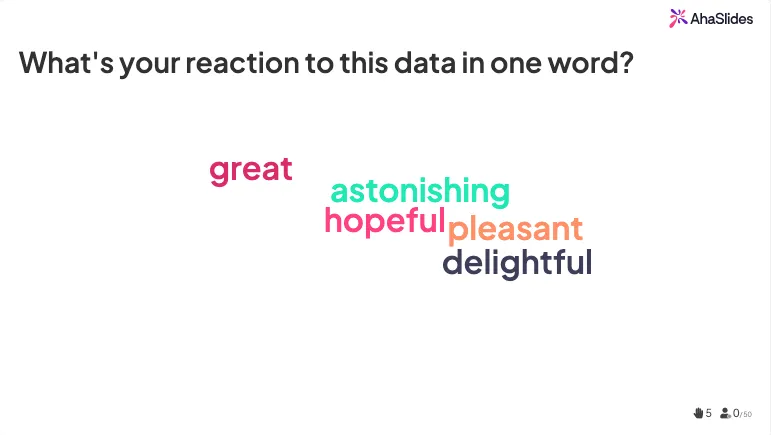 AhaSlides

What's your reaction to this data in one word?

great
astonishing
hopeful
pleasant
delightful

5 0/50